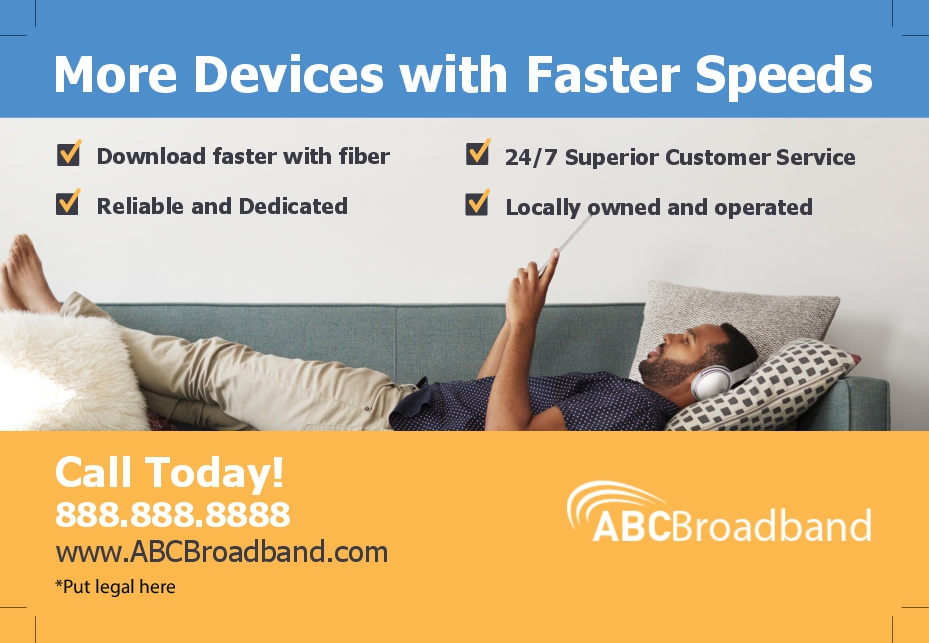 More Devices with Faster Speeds

Download faster with fiber

Reliable and Dedicated

24/7 Superior Customer Service

Locally owned and operated

Call Today!
888.888.8888
www.ABCBroadband.com
*Put legal here

ABCBroadband